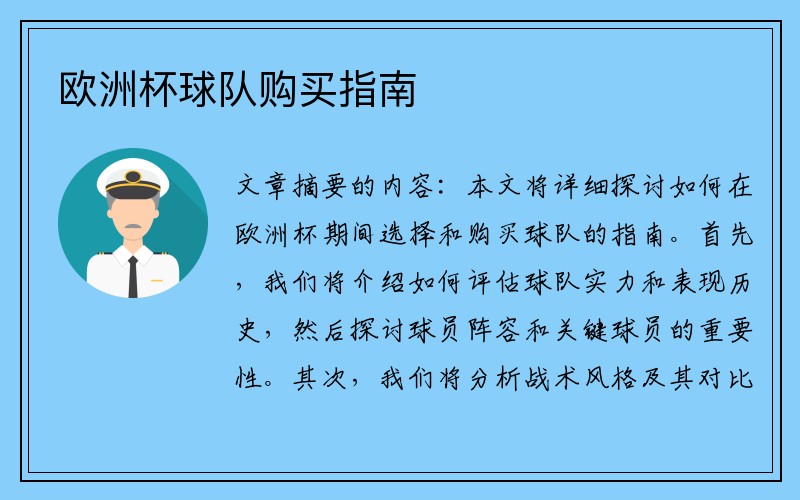 欧洲杯球队购买指南

文章摘要的内容：本文将详细探讨如何在欧洲杯期间选择和购买球队的指南。首先，我们将介绍如何评估球队实力和表现历史，然后探讨球员阵容和关键球员的重要性。其次，我们将分析战术风格及其对比